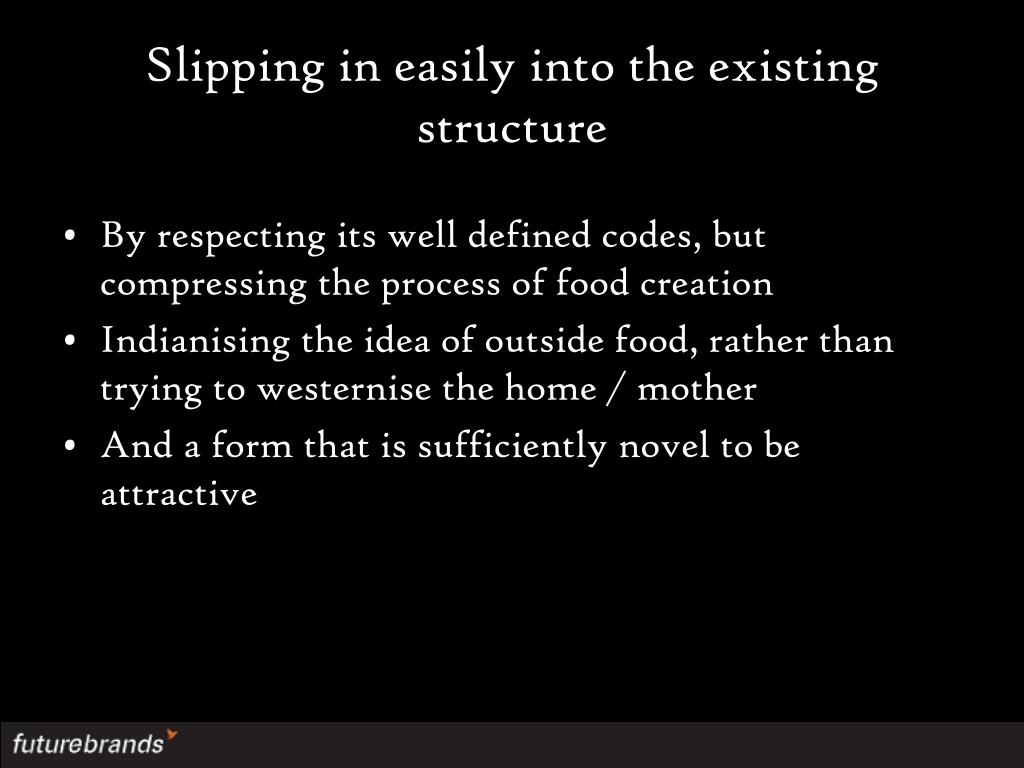 Slipping in easily into the existing structure

• By respecting its well defined codes, but compressing the process of food creation
• Indianising the idea of outside food, rather than trying to westernise the home / mother
• And a form that is sufficiently novel to be attractive

futurebrands